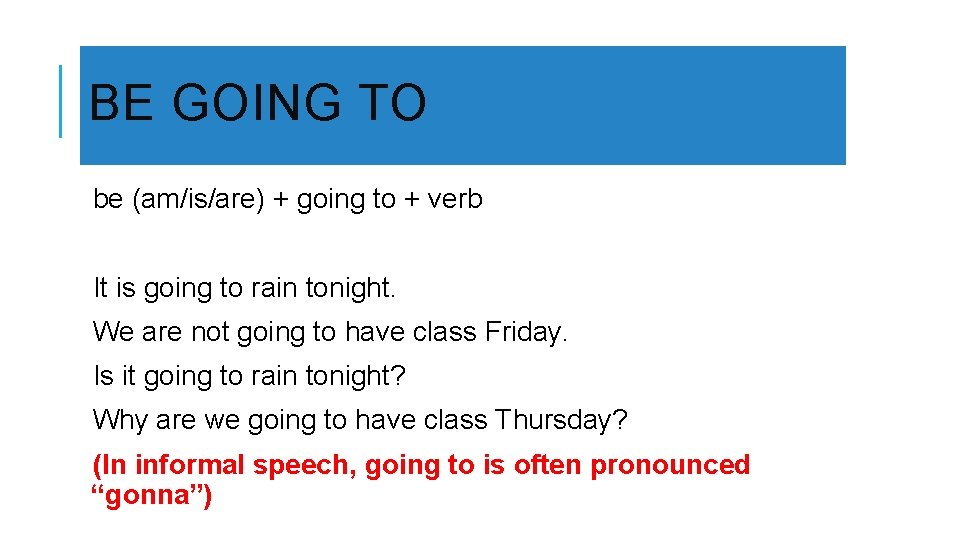 BE GOING TO

be (am/is/are) + going to + verb

It is going to rain tonight.

We are not going to have class Friday.

Is it going to rain tonight?

Why are we going to have class Thursday?

(In informal speech, going to is often pronounced “gonna”)